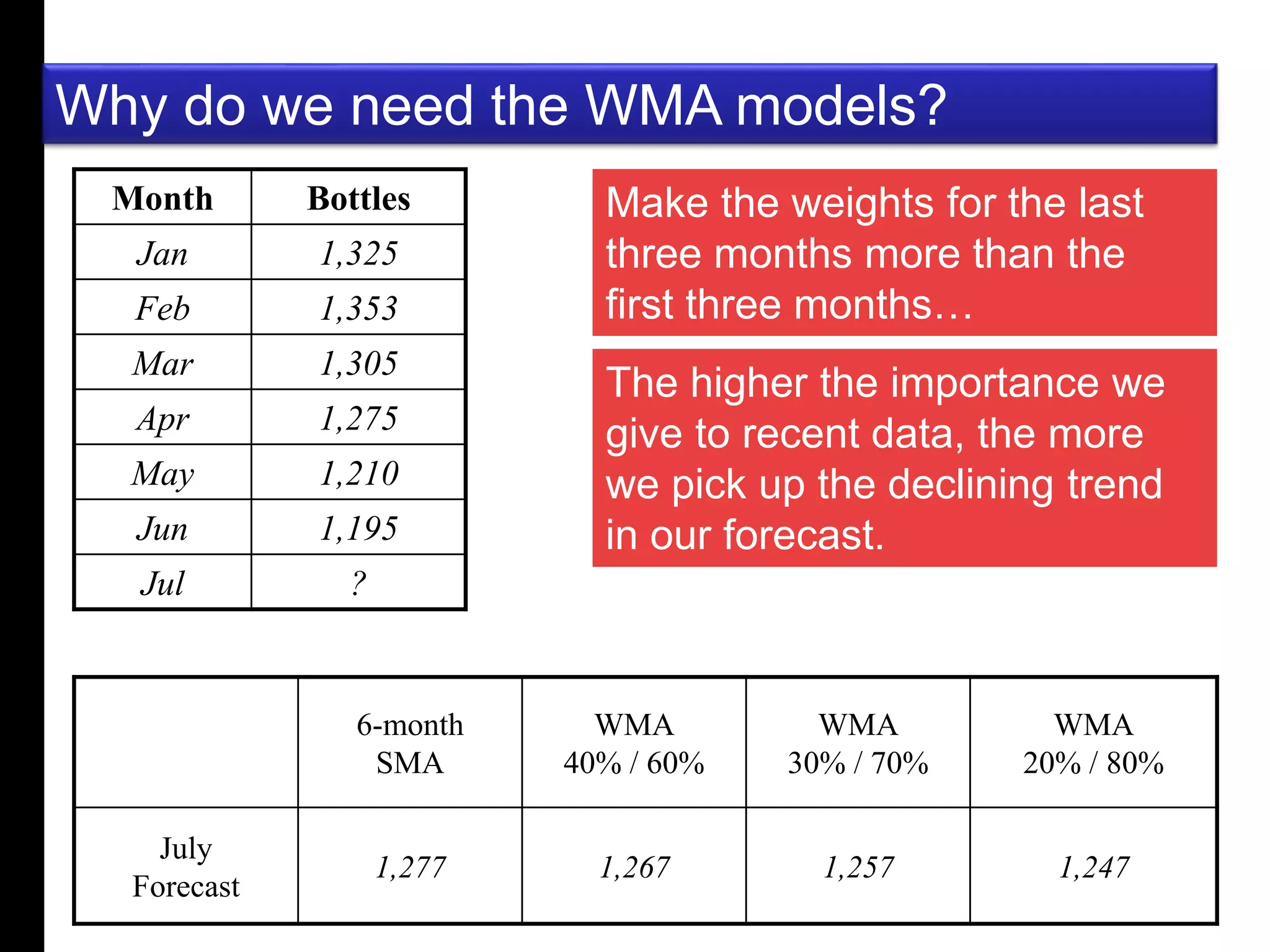 Why do we need the WMA models?

| Month | Bottles |
|---|---|
| Jan | 1,325 |
| Feb | 1,353 |
| Mar | 1,305 |
| Apr | 1,275 |
| May | 1,210 |
| Jun | 1,195 |
| Jul | ? |

Make the weights for the last three months more than the first three months…

The higher the importance we give to recent data, the more we pick up the declining trend in our forecast.

| | 6-month SMA | WMA 40% / 60% | WMA 30% / 70% | WMA 20% / 80% |
|---|---|---|---|---|
| July Forecast | 1,277 | 1,267 | 1,257 | 1,247 |